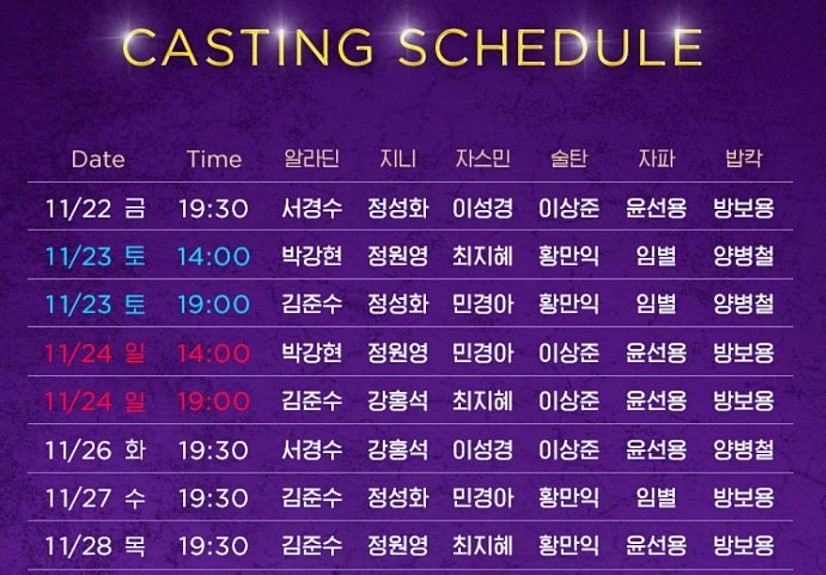 CASTING SCHEDULE

| Date | Time | 알라딘 | 지니 | 자스민 | 술탄 | 자파 | 밥칵 |
|---|---|---|---|---|---|---|---|
| 11/22 금 | 19:30 | 서경수 | 정성화 | 이성경 | 이상준 | 윤선용 | 방보용 |
| 11/23 토 | 14:00 | 박강현 | 정원영 | 최지혜 | 황만익 | 임별 | 양병철 |
| 11/23 토 | 19:00 | 김준수 | 정성화 | 민경아 | 황만익 | 임별 | 양병철 |
| 11/24 일 | 14:00 | 박강현 | 정원영 | 민경아 | 이상준 | 윤선용 | 방보용 |
| 11/24 일 | 19:00 | 김준수 | 강홍석 | 최지혜 | 이상준 | 윤선용 | 방보용 |
| 11/26 화 | 19:30 | 서경수 | 강홍석 | 이성경 | 이상준 | 윤선용 | 양병철 |
| 11/27 수 | 19:30 | 김준수 | 정성화 | 민경아 | 황만익 | 임별 | 방보용 |
| 11/28 목 | 19:30 | 김준수 | 정원영 | 최지혜 | 황만익 | 윤선용 | 방보용 |